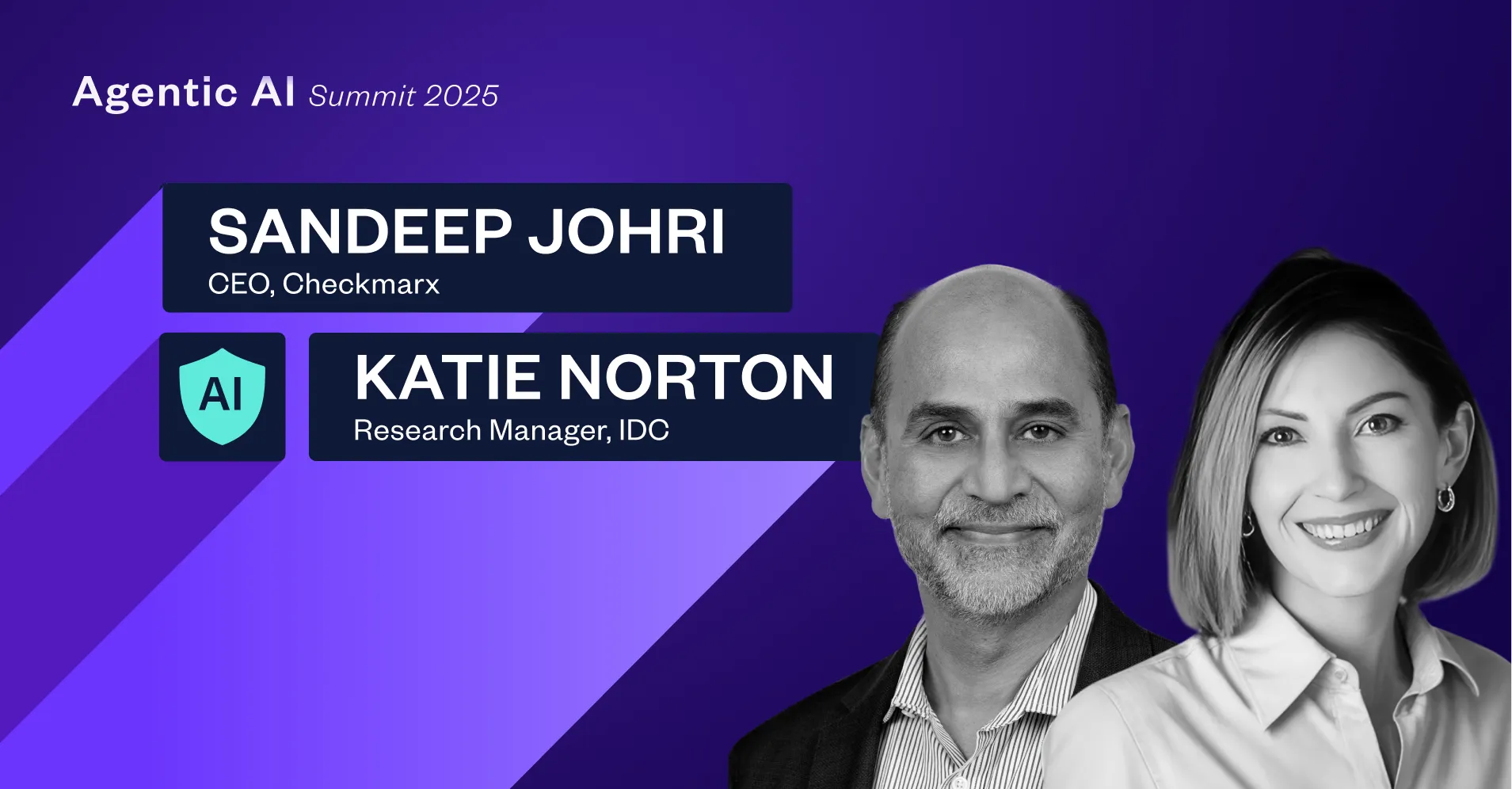 Agentic AI Summit 2025

SANDEEP JOHRI
CEO, Checkmarx

AI

KATIE NORTON
Research Manager, IDC